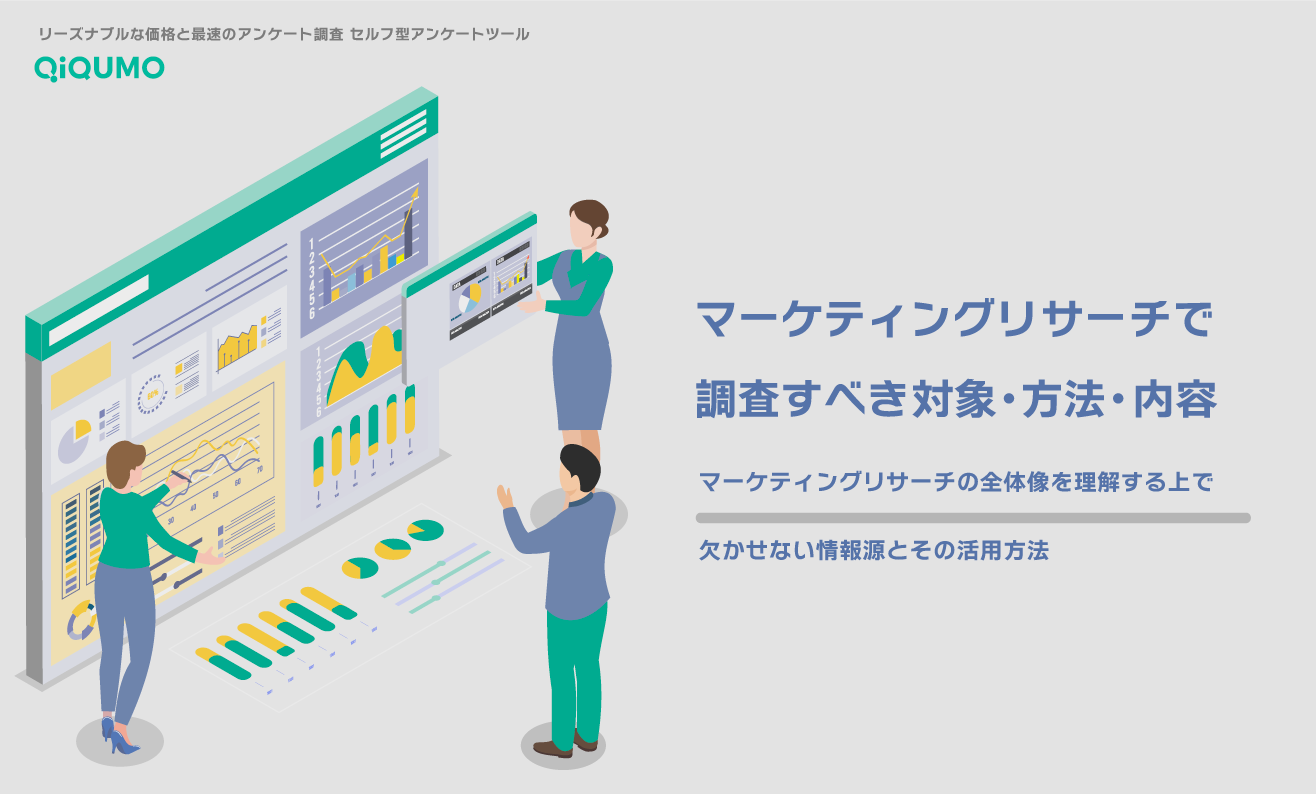 リーズナブルな価格と最速のアンケート調査 セルフ型アンケートツール

QiQUMO

1
2
3
4
5
6

1
2
3
4
5
6

マーケティングリサーチで

調査すべき対象・方法・内容

マーケティングリサーチの全体像を理解する上で

欠かせない情報源とその活用方法